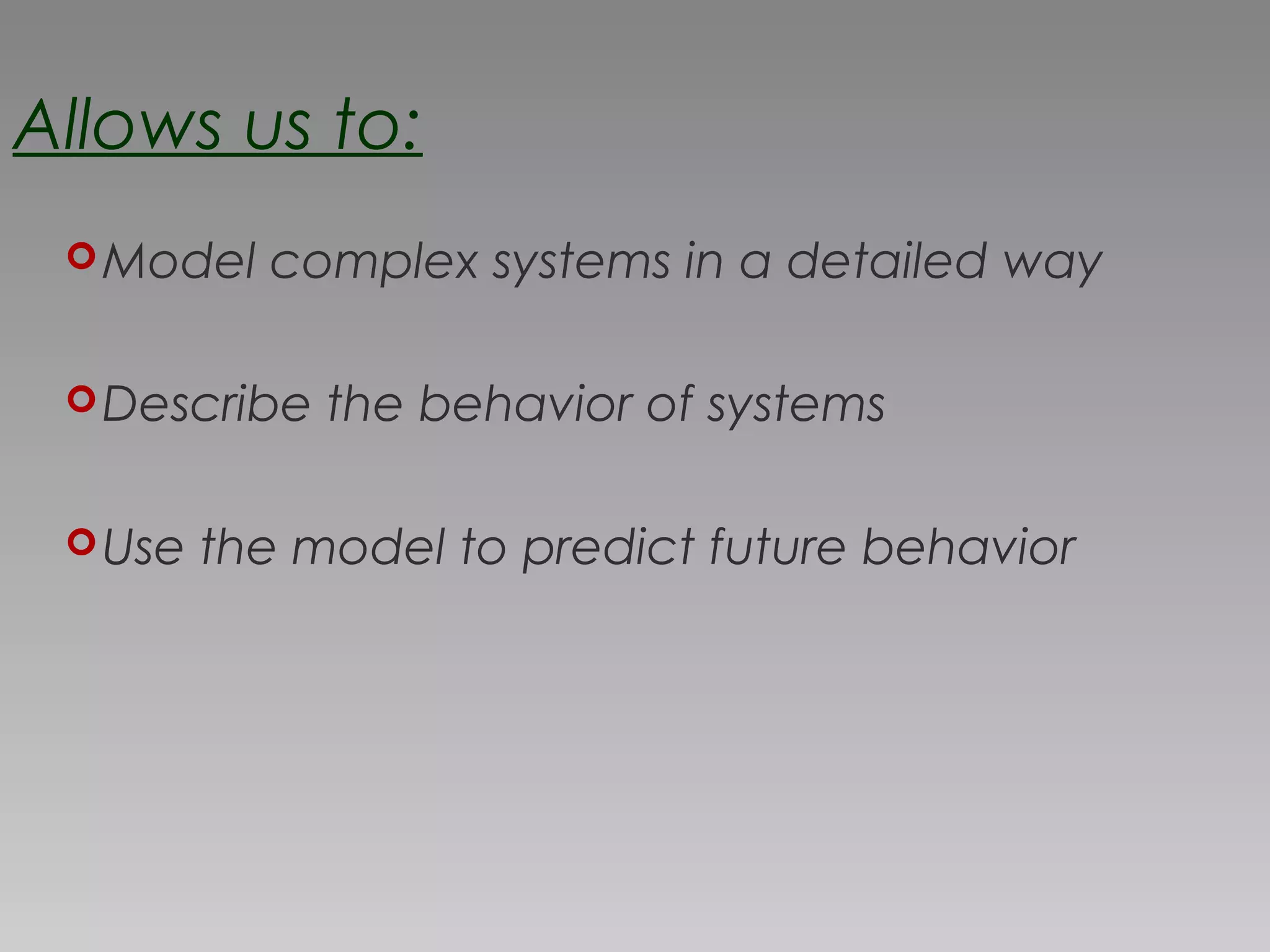 Allows us to:

Model complex systems in a detailed way

Describe the behavior of systems

Use the model to predict future behavior